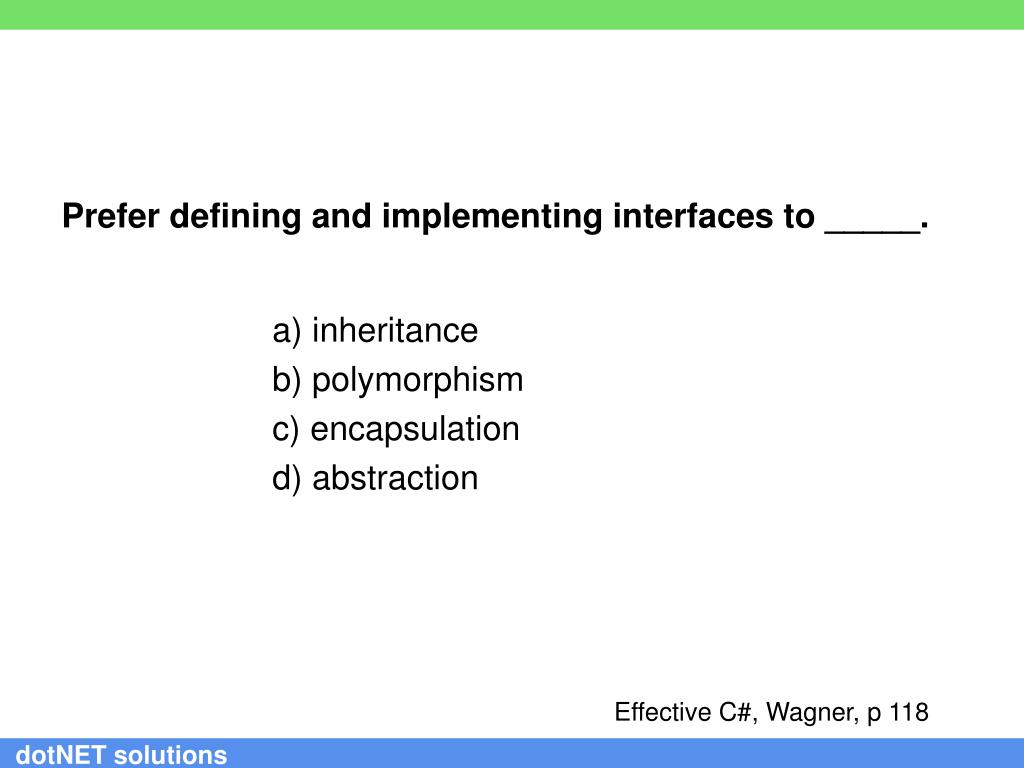 Prefer defining and implementing interfaces to _____.

a) inheritance
b) polymorphism
c) encapsulation
d) abstraction

Effective C#, Wagner, p 118

dotNET solutions